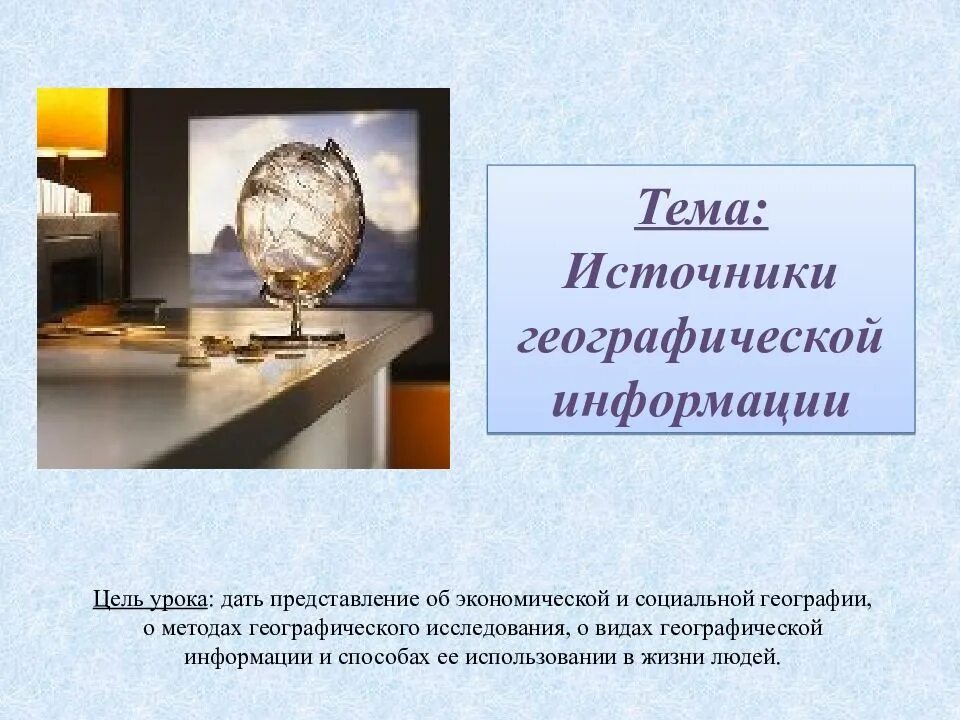 Тема:
Источники географической информации

Цель урока: дать представление об экономической и социальной географии, о методах географического исследования, о видах географической информации и способах ее использовании в жизни людей.